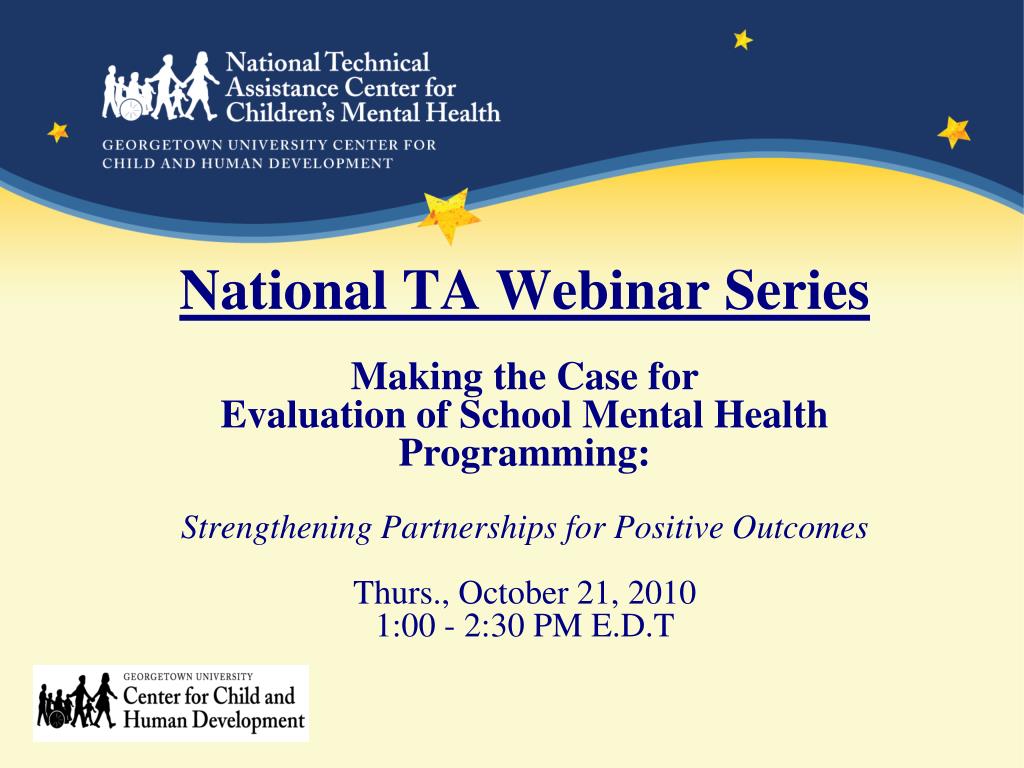 National Technical Assistance Center for Children's Mental Health

GEORGETOWN UNIVERSITY CENTER FOR CHILD AND HUMAN DEVELOPMENT

National TA Webinar Series

Making the Case for Evaluation of School Mental Health Programming:

Strengthening Partnerships for Positive Outcomes

Thurs., October 21, 2010
1:00 - 2:30 PM E.D.T

GEORGETOWN UNIVERSITY
Center for Child and Human Development